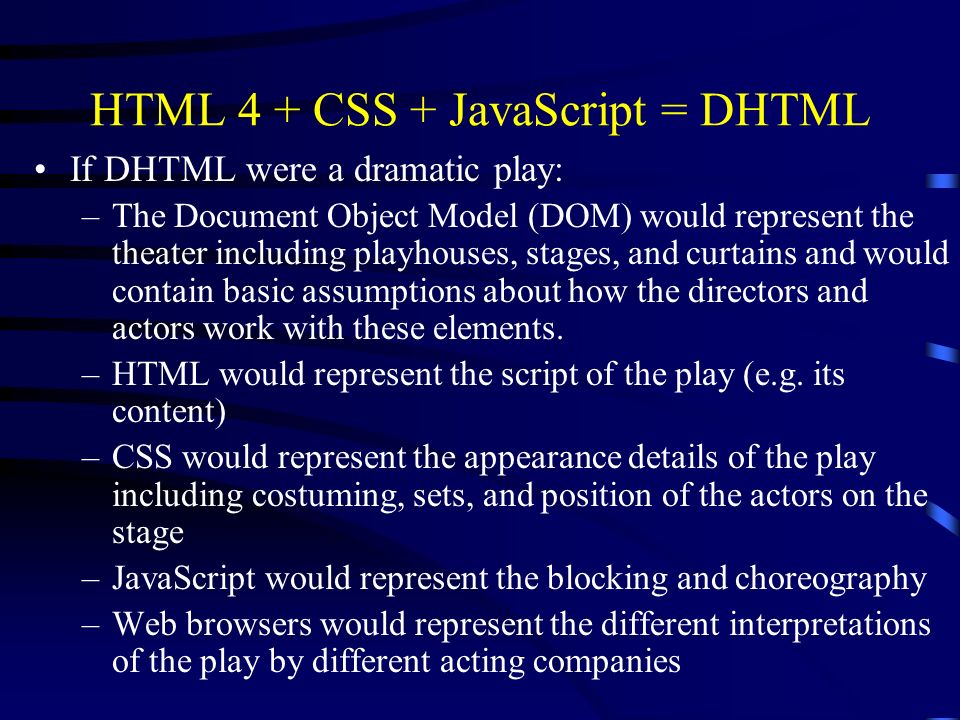 HTML 4 + CSS + JavaScript = DHTML

• If DHTML were a dramatic play:
– The Document Object Model (DOM) would represent the theater including playhouses, stages, and curtains and would contain basic assumptions about how the directors and actors work with these elements.
– HTML would represent the script of the play (e.g. its content)
– CSS would represent the appearance details of the play including costuming, sets, and position of the actors on the stage
– JavaScript would represent the blocking and choreography
– Web browsers would represent the different interpretations of the play by different acting companies